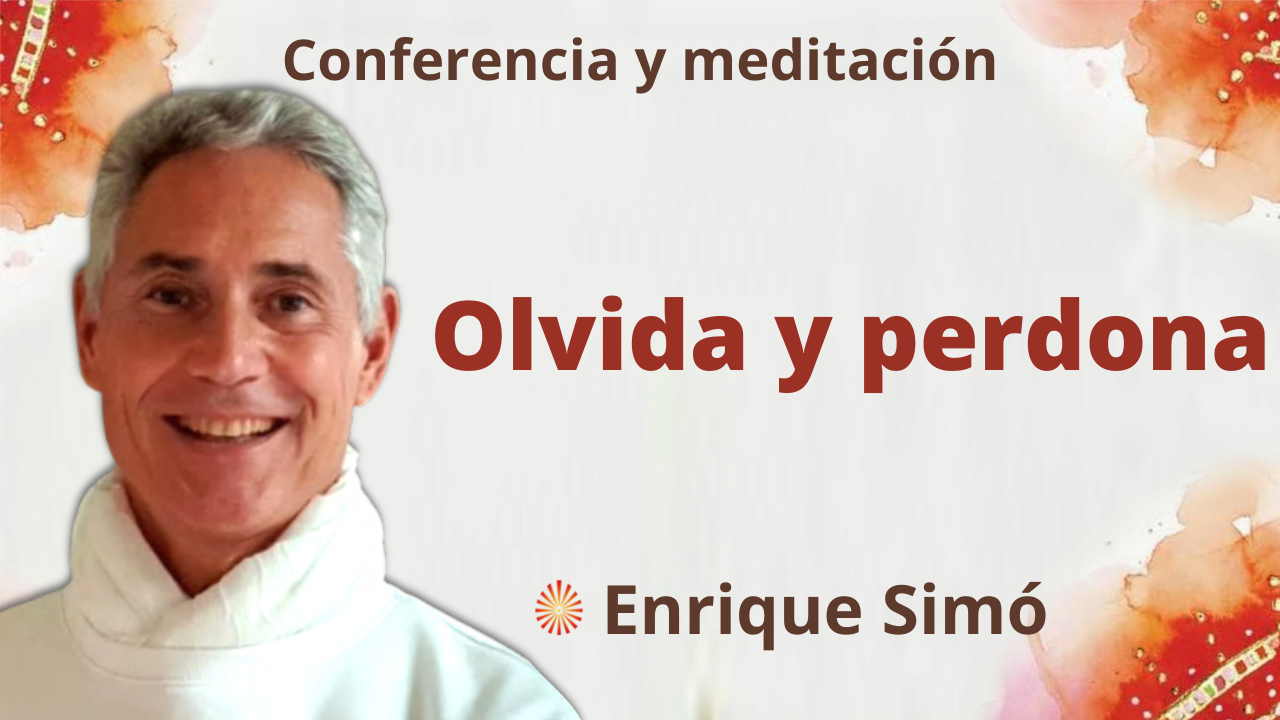 Conferencia y meditación

Olvida y perdona

Enrique Simó